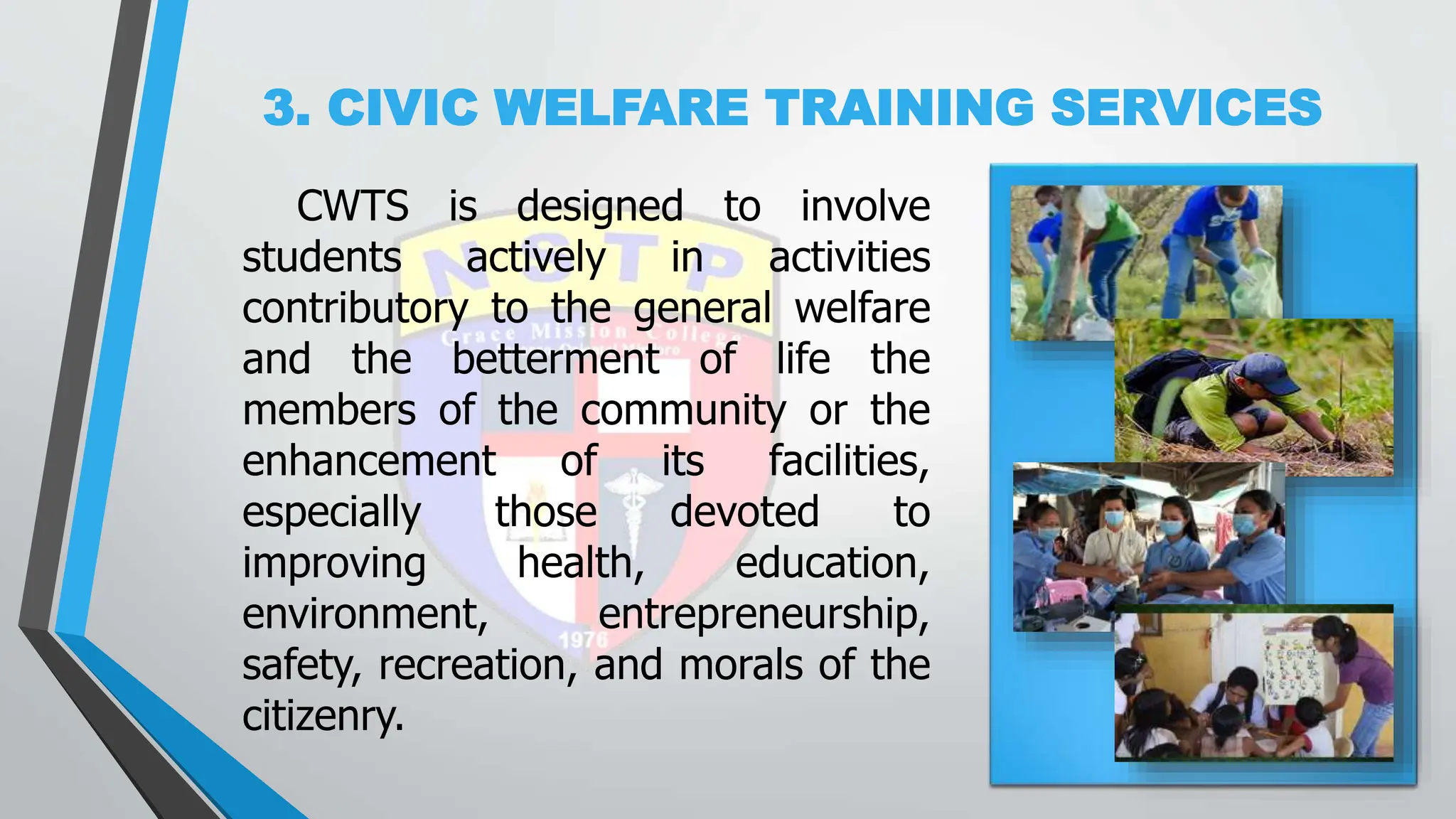 3. CIVIC WELFARE TRAINING SERVICES

CWTS is designed to involve students actively in activities contributory to the general welfare and the betterment of life the members of the community or the enhancement of its facilities, especially those devoted to improving health, education, environment, entrepreneurship, safety, recreation, and morals of the citizenry.

NSTP
Grace Mission College
1976